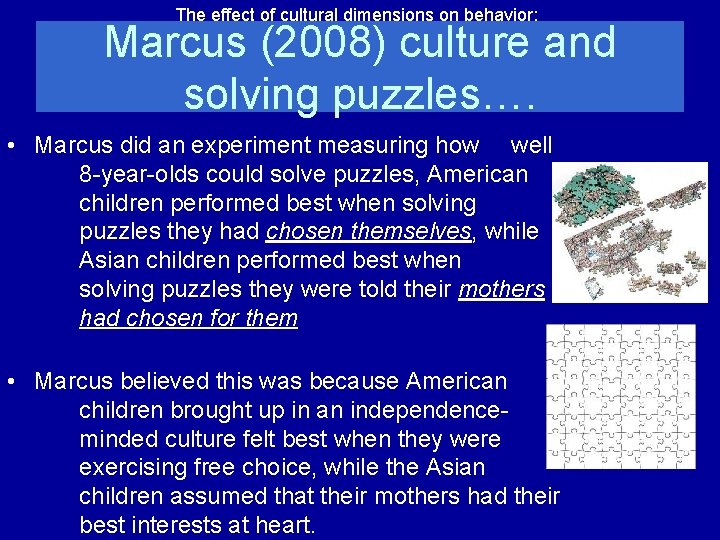 The effect of cultural dimensions on behavior:

Marcus (2008) culture and solving puzzles….

• Marcus did an experiment measuring how well 8-year-olds could solve puzzles, American children performed best when solving puzzles they had chosen themselves, while Asian children performed best when solving puzzles they were told their mothers had chosen for them

• Marcus believed this was because American children brought up in an independence-minded culture felt best when they were exercising free choice, while the Asian children assumed that their mothers had their best interests at heart.